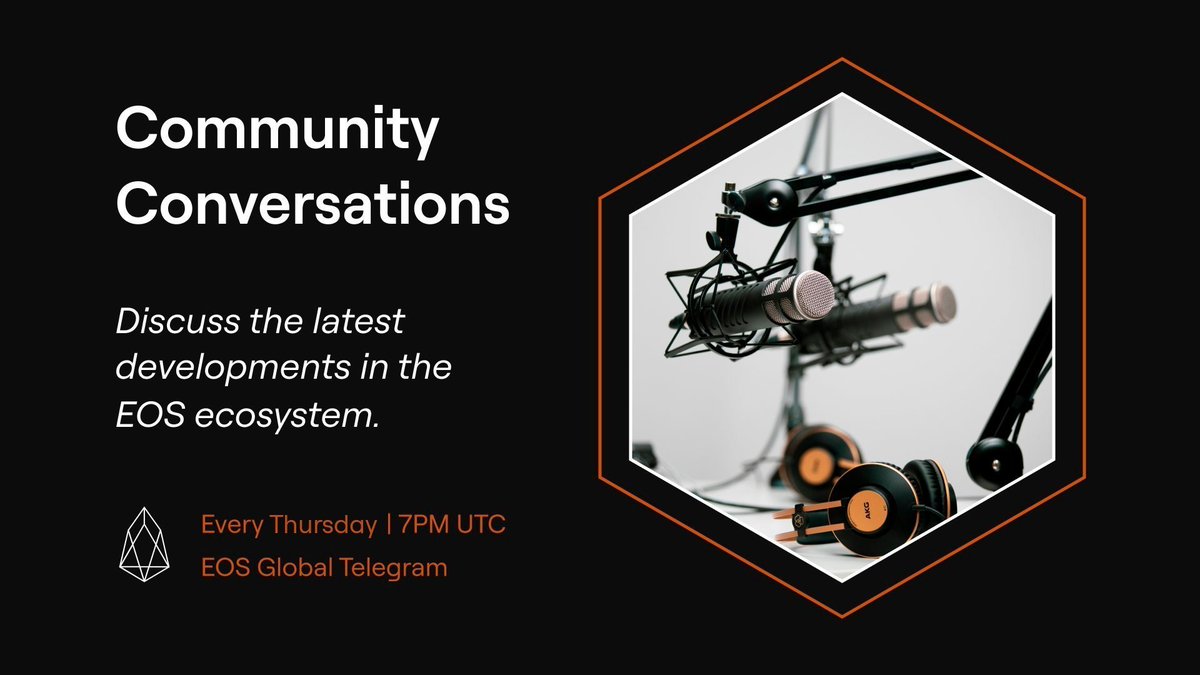 Community Conversations

Discuss the latest developments in the EOS ecosystem.

Every Thursday | 7PM UTC
EOS Global Telegram